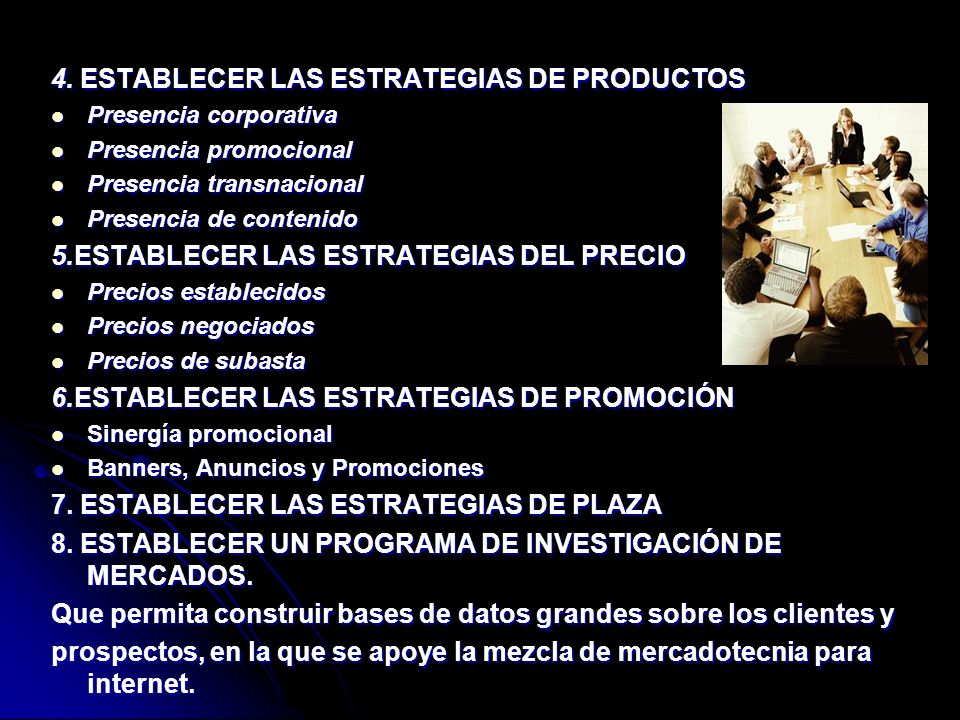 4. ESTABLECER LAS ESTRATEGIAS DE PRODUCTOS

- Presencia corporativa
- Presencia promocional
- Presencia transnacional
- Presencia de contenido

5.ESTABLECER LAS ESTRATEGIAS DEL PRECIO

- Precios establecidos
- Precios negociados
- Precios de subasta

6.ESTABLECER LAS ESTRATEGIAS DE PROMOCIÓN

- Sinergía promocional
- Banners, Anuncios y Promociones

7. ESTABLECER LAS ESTRATEGIAS DE PLAZA

8. ESTABLECER UN PROGRAMA DE INVESTIGACIÓN DE MERCADOS.

Que permita construir bases de datos grandes sobre los clientes y prospectos, en la que se apoye la mezcla de mercadotecnia para internet.